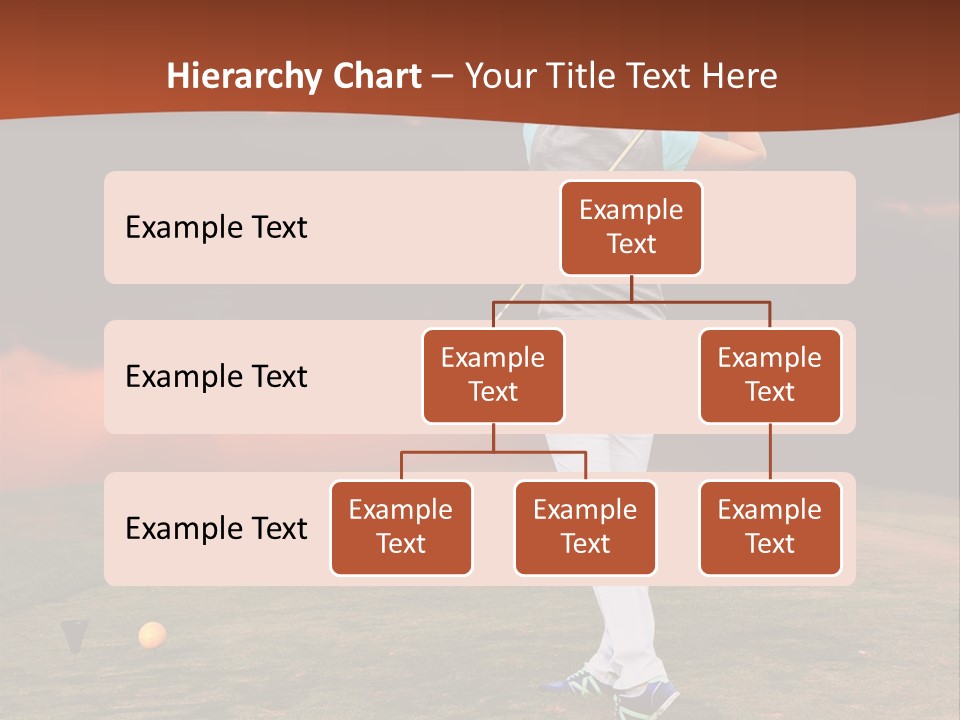 Hierarchy Chart – Your Title Text Here

Example Text

Example Text

Example Text

Example Text

Example Text

Example Text

Example Text

Example Text

Example Text